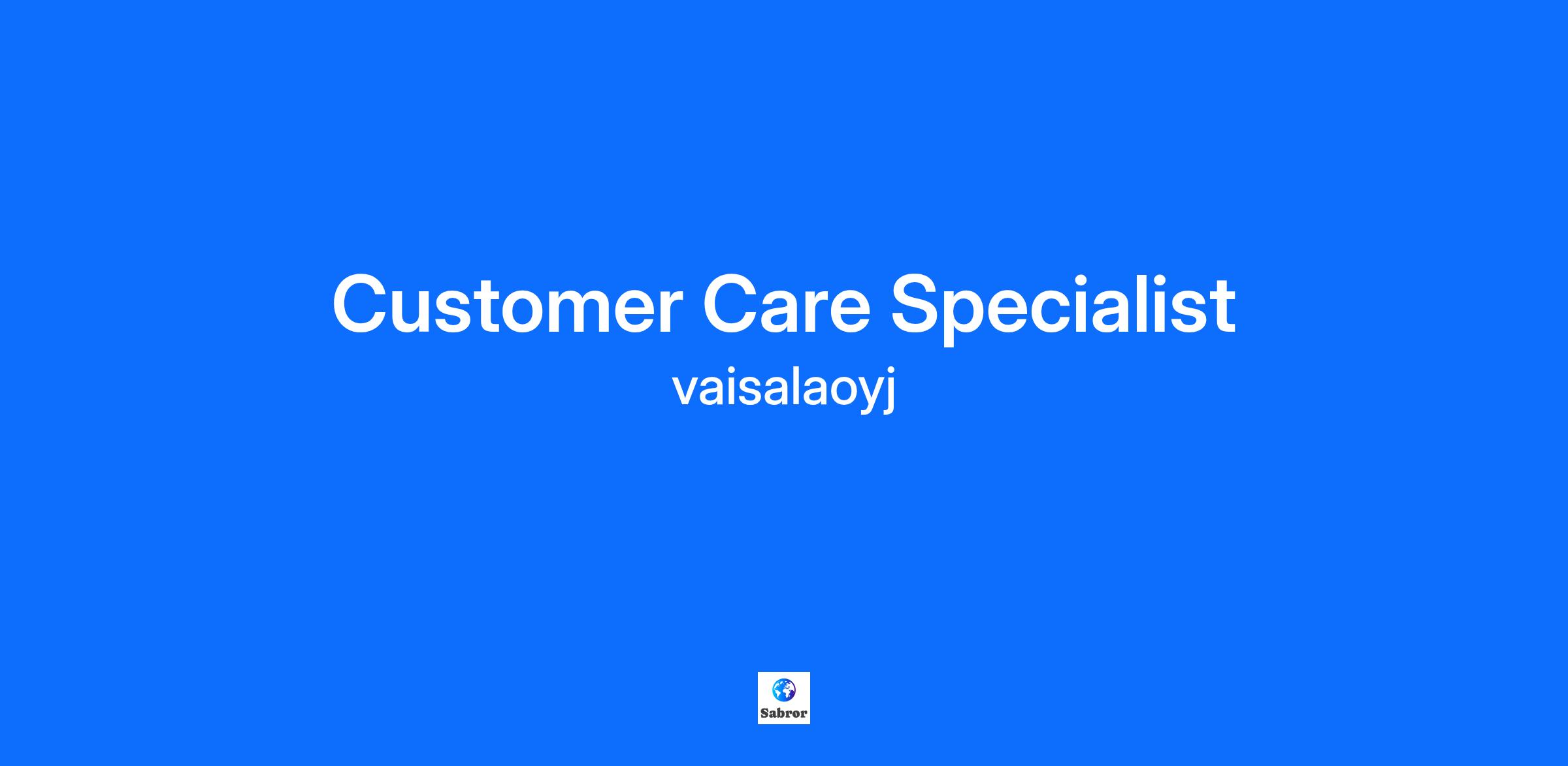 Customer Care Specialist

vaisalaoyj

Sabror